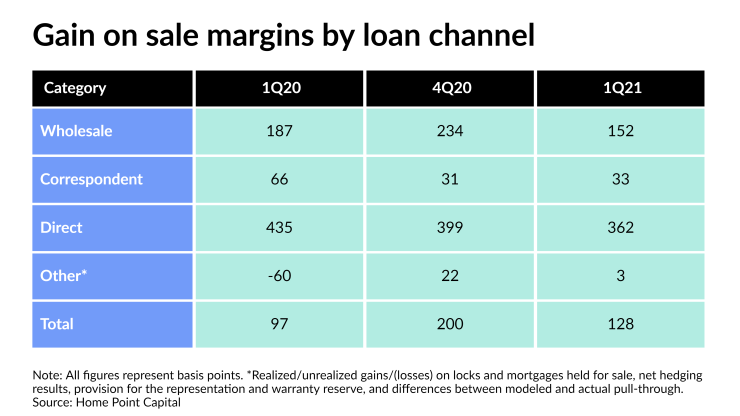 Gain on sale margins by loan channel

| Category | 1Q20 | 4Q20 | 1Q21 |
|---|---|---|---|
| Wholesale | 187 | 234 | 152 |
| Correspondent | 66 | 31 | 33 |
| Direct | 435 | 399 | 362 |
| Other* | -60 | 22 | 3 |
| Total | 97 | 200 | 128 |

Note: All figures represent basis points. *Realized/unrealized gains/(losses) on locks and mortgages held for sale, net hedging results, provision for the representation and warranty reserve, and differences between modeled and actual pull-through.
Source: Home Point Capital